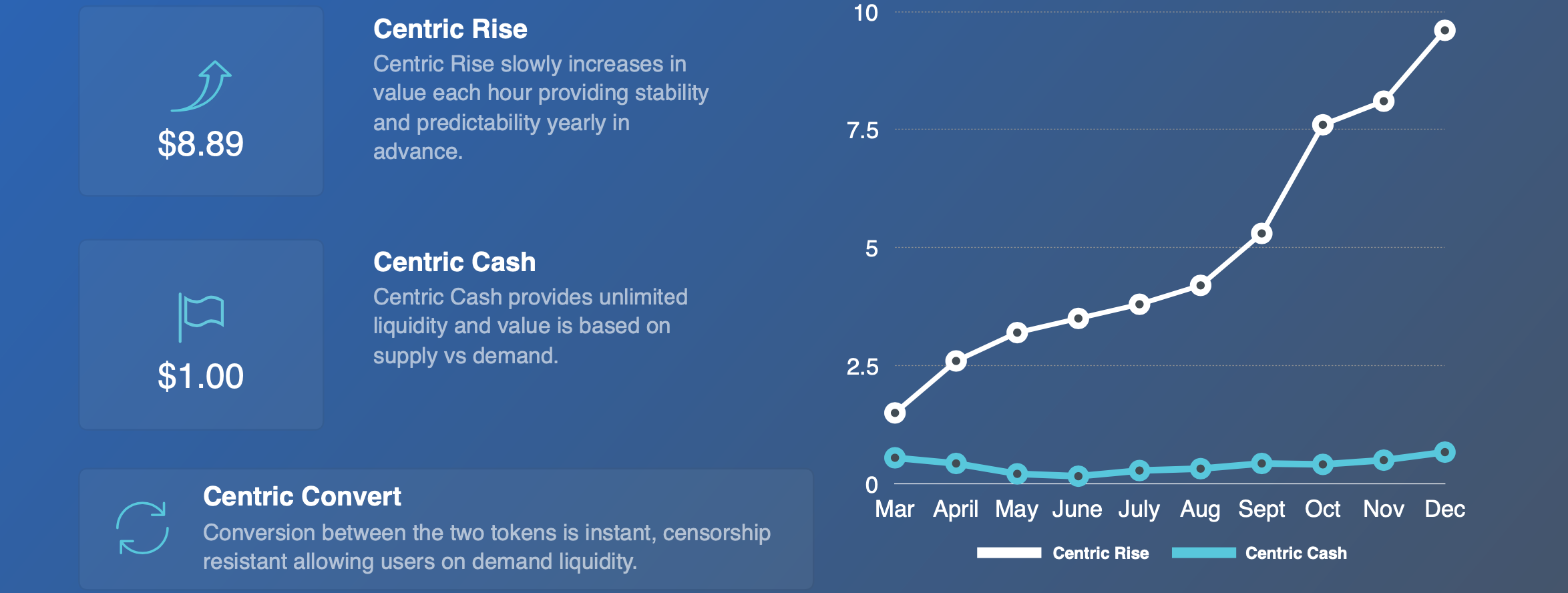 $8.89

Centric Rise
Centric Rise slowly increases in value each hour providing stability and predictability yearly in advance.

$1.00

Centric Cash
Centric Cash provides unlimited liquidity and value is based on supply vs demand.

Centric Convert
Conversion between the two tokens is instant, censorship resistant allowing users on demand liquidity.

10
7.5
5
2.5
0
Mar April May June July Aug Sept Oct Nov Dec

Centric Rise Centric Cash